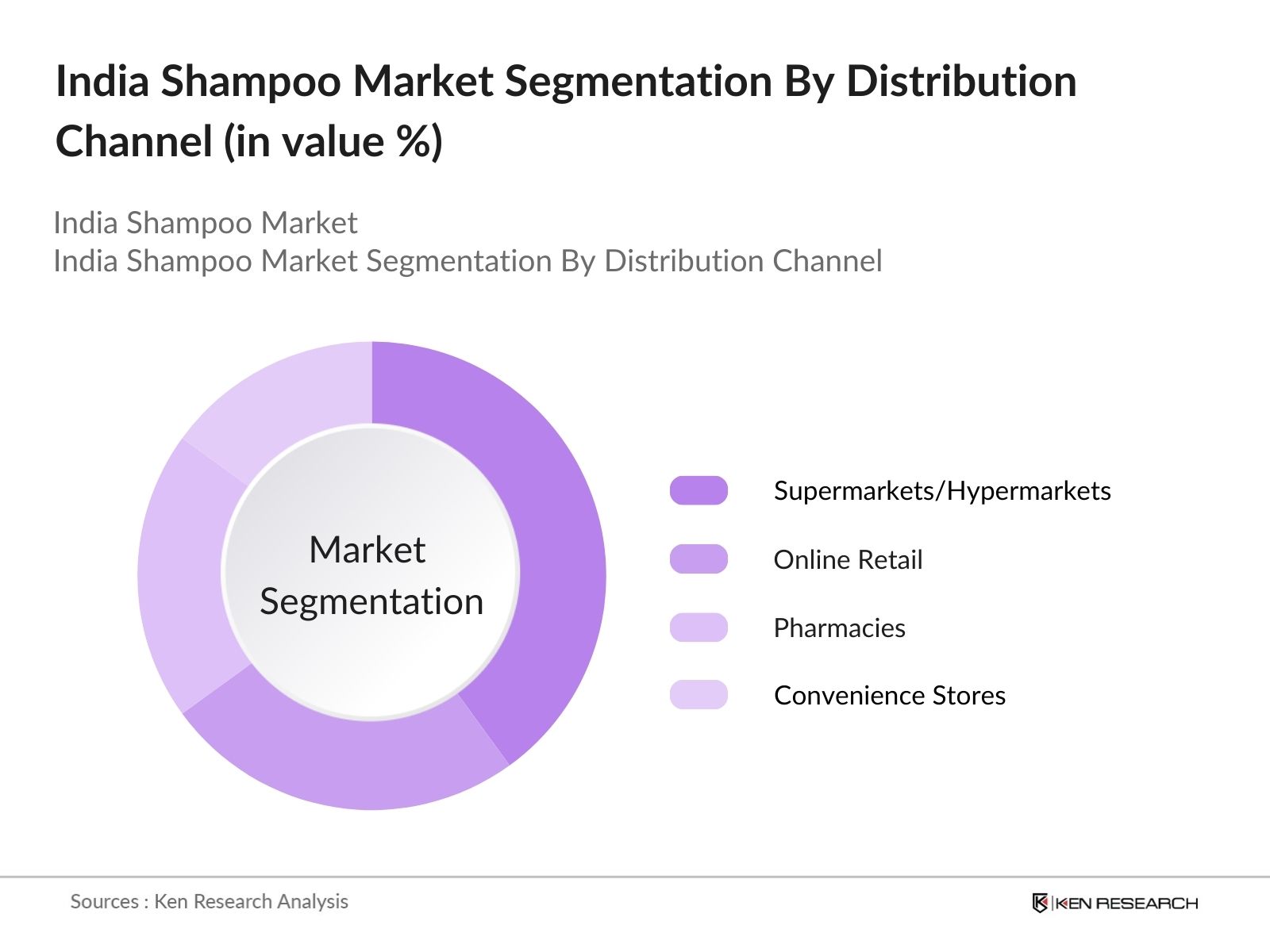 India Shampoo Market Segmentation By Distribution Channel (in value %)

India Shampoo Market
India Shampoo Market Segmentation By Distribution Channel

Market Segmentation

Supermarkets/Hypermarkets
Online Retail
Pharmacies
Convenience Stores

Sources : Ken Research Analysis

KEN RESEARCH